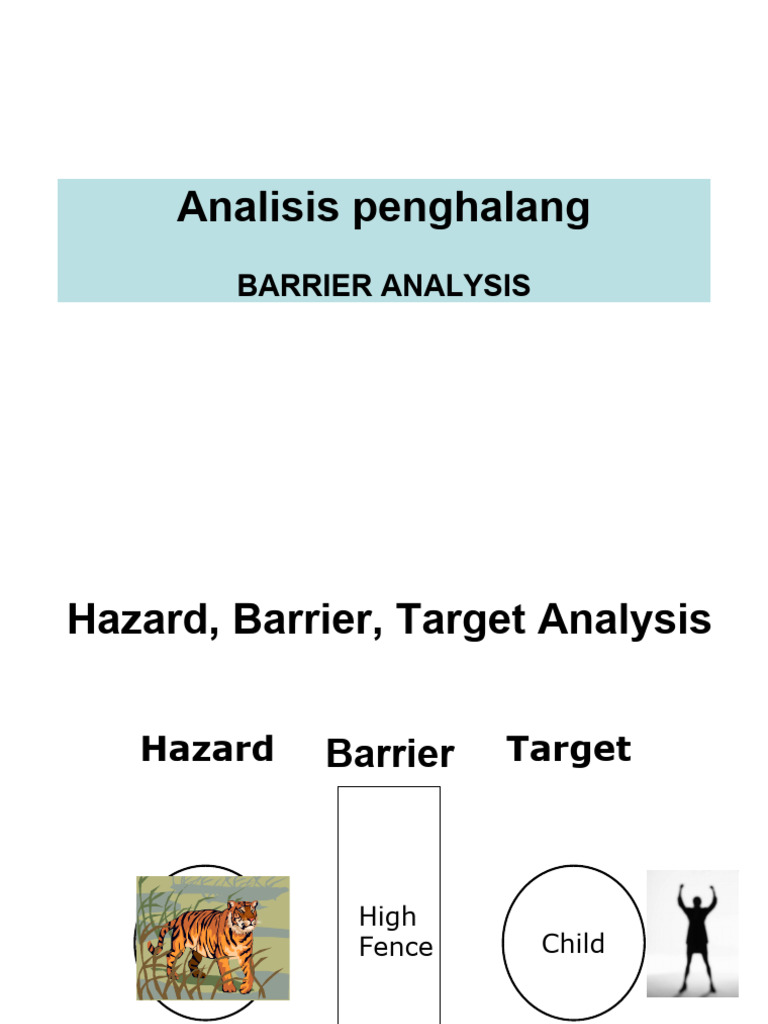 Analisis penghalang

BARRIER ANALYSIS

Hazard, Barrier, Target Analysis

Hazard

Barrier

Target

High Fence

Child